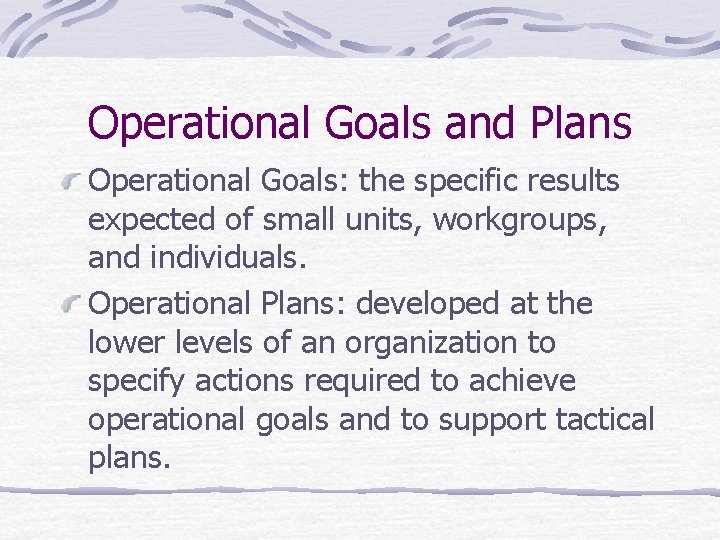 Operational Goals and Plans

Operational Goals: the specific results expected of small units, workgroups, and individuals.

Operational Plans: developed at the lower levels of an organization to specify actions required to achieve operational goals and to support tactical plans.